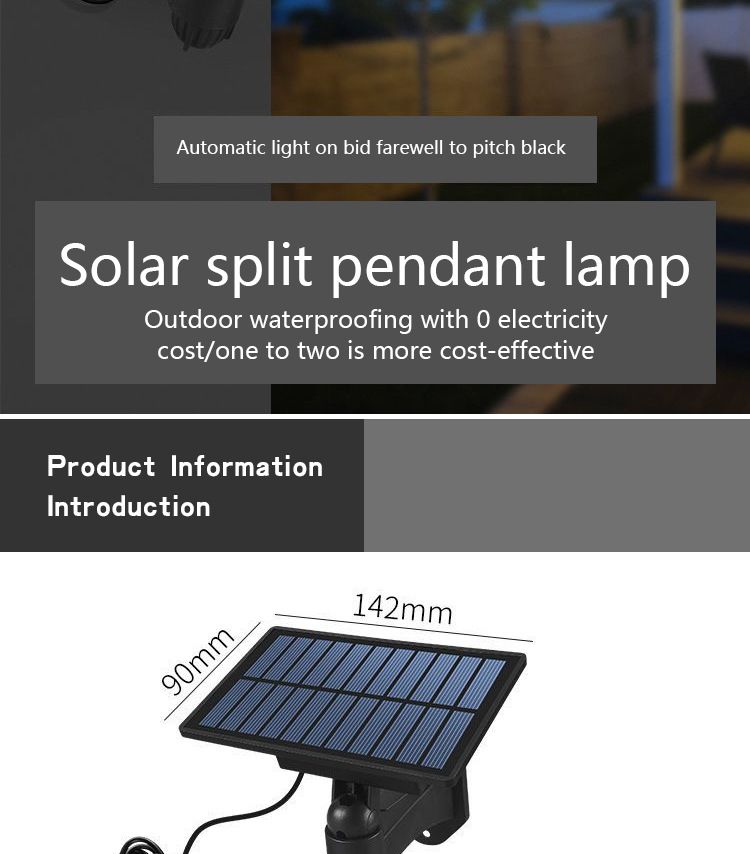 Automatic light on bid farewell to pitch black

Solar split pendant lamp

Outdoor waterproofing with 0 electricity cost/one to two is more cost-effective

Product Information Introduction

142mm

90mm